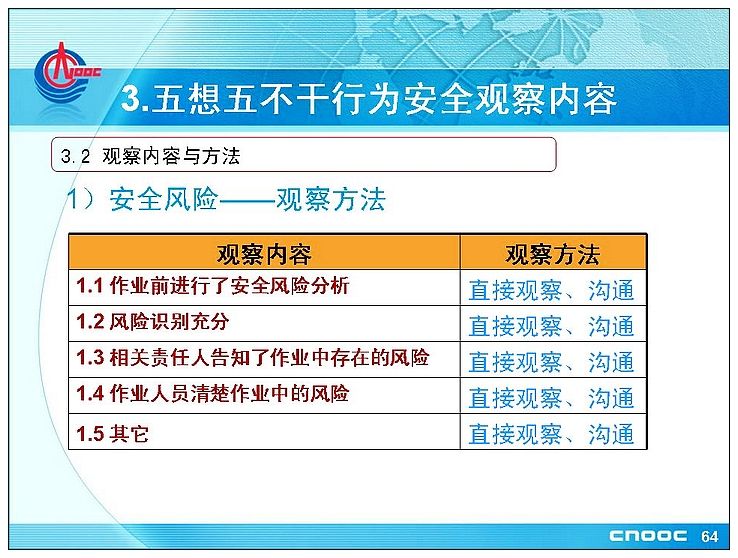 CNOOC

3.五想五不干行为安全观察内容

3.2 观察内容与方法

1）安全风险——观察方法

| 观察内容 | 观察方法 |
|---|---|
| 1.1 作业前进行了安全风险分析 | 直接观察、沟通 |
| 1.2 风险识别充分 | 直接观察、沟通 |
| 1.3 相关责任人告知了作业中存在的风险 | 直接观察、沟通 |
| 1.4 作业人员清楚作业中的风险 | 直接观察、沟通 |
| 1.5 其它 | 直接观察、沟通 |

CNOOC 64